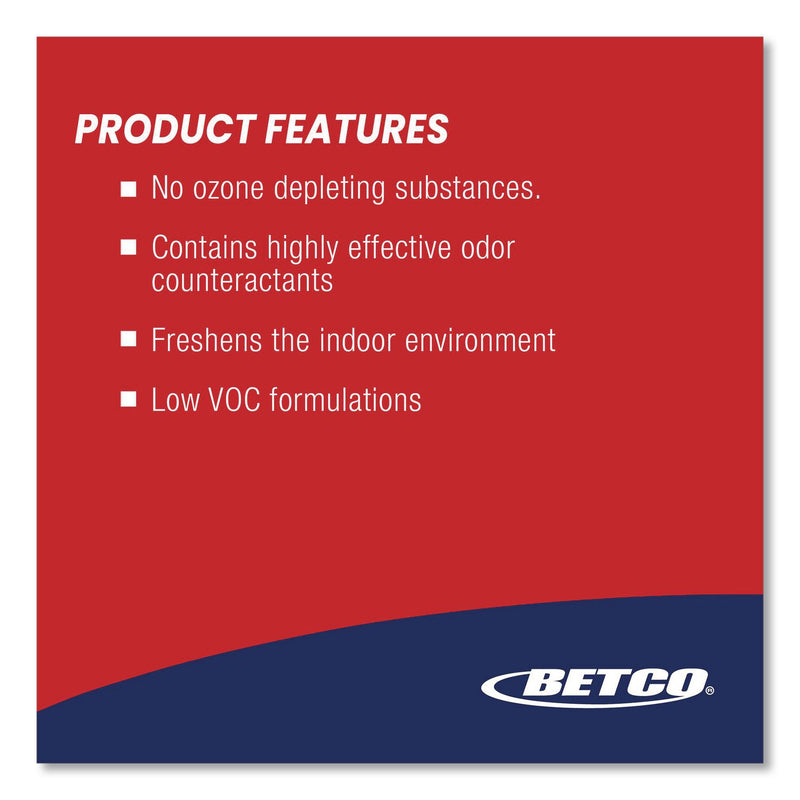 PRODUCT FEATURES

■ No ozone depleting substances.

■ Contains highly effective odor counteractants

■ Freshens the indoor environment

■ Low VOC formulations

BETCO®